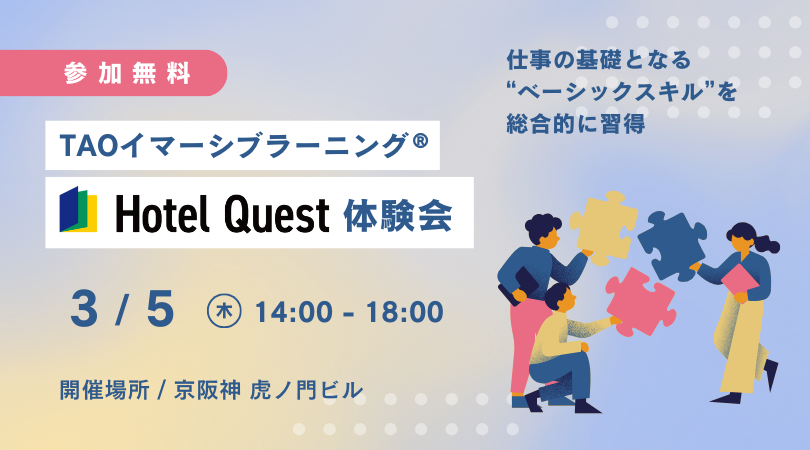 参加無料

TAOイマーシブラーニング®

Hotel Quest 体験会

3 / 5 ㊍ 14:00 - 18:00

開催場所 / 京阪神 虎ノ門ビル

仕事の基礎となる
“ベーシックスキル”を
総合的に習得